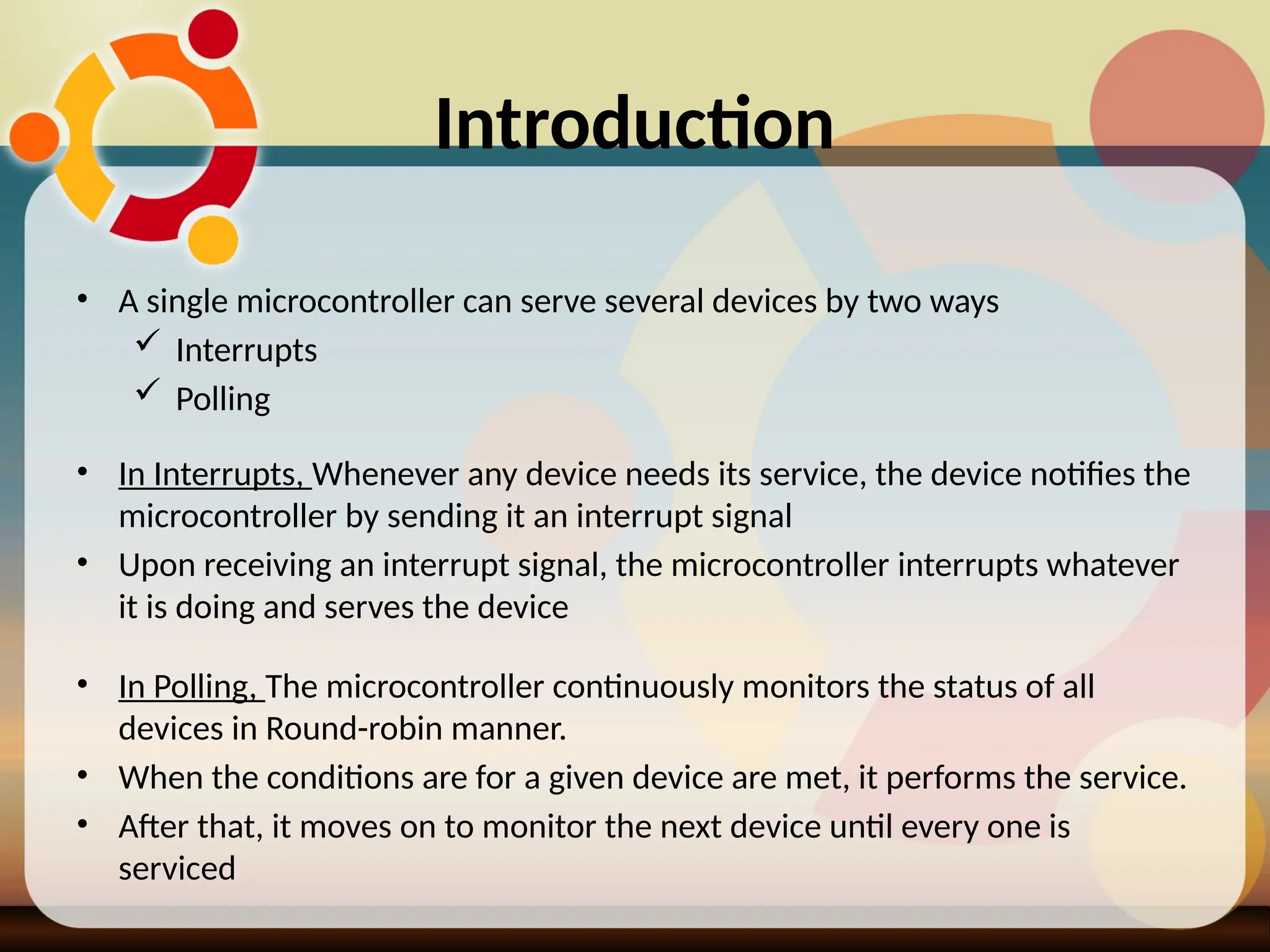 Introduction

• A single microcontroller can serve several devices by two ways
✓ Interrupts
✓ Polling

• In Interrupts, Whenever any device needs its service, the device notifies the microcontroller by sending it an interrupt signal
• Upon receiving an interrupt signal, the microcontroller interrupts whatever it is doing and serves the device

• In Polling, The microcontroller continuously monitors the status of all devices in Round-robin manner.
• When the conditions are for a given device are met, it performs the service.
• After that, it moves on to monitor the next device until every one is serviced